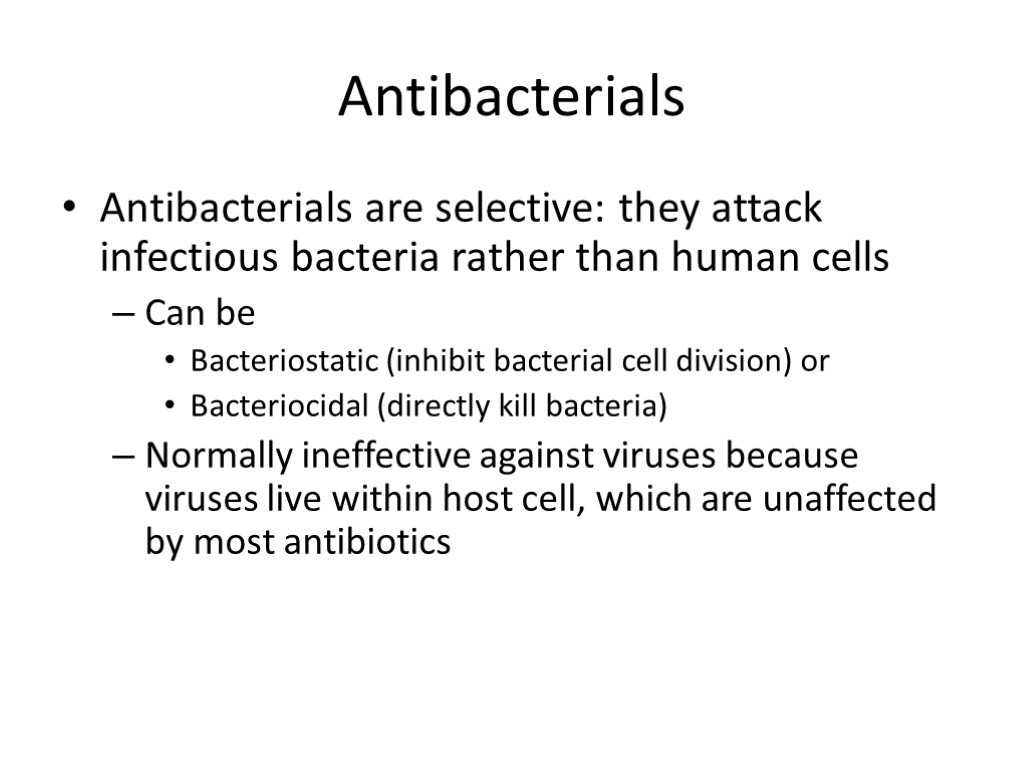 Antibacterials

• Antibacterials are selective: they attack infectious bacteria rather than human cells
– Can be
• Bacteriostatic (inhibit bacterial cell division) or
• Bacteriocidal (directly kill bacteria)
– Normally ineffective against viruses because viruses live within host cell, which are unaffected by most antibiotics